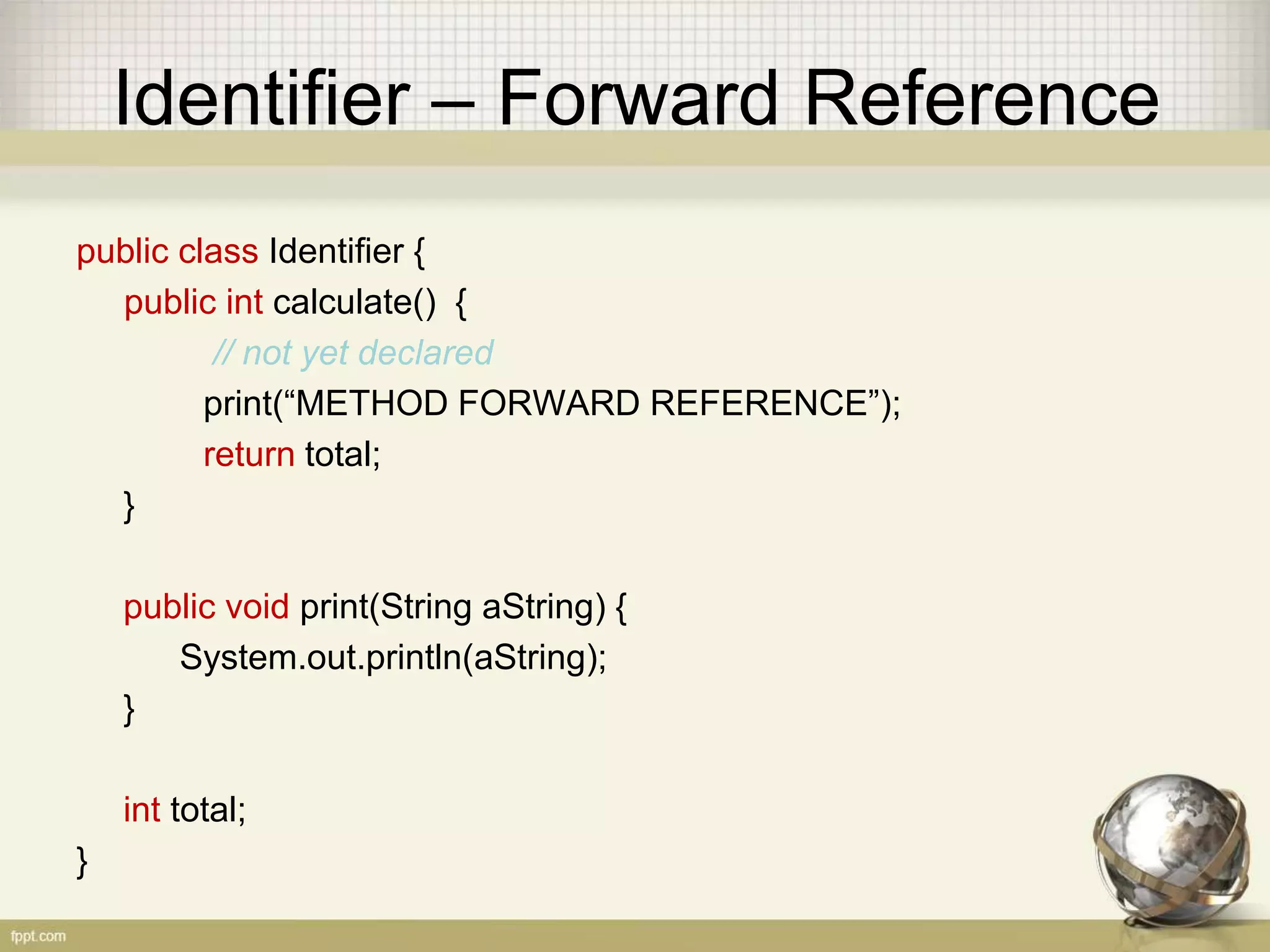 Identifier – Forward Reference

public class Identifier {
public int calculate() {
// not yet declared
print(“METHOD FORWARD REFERENCE”);
return total;
}

public void print(String aString) {
System.out.println(aString);
}

int total;
}

fppt.com